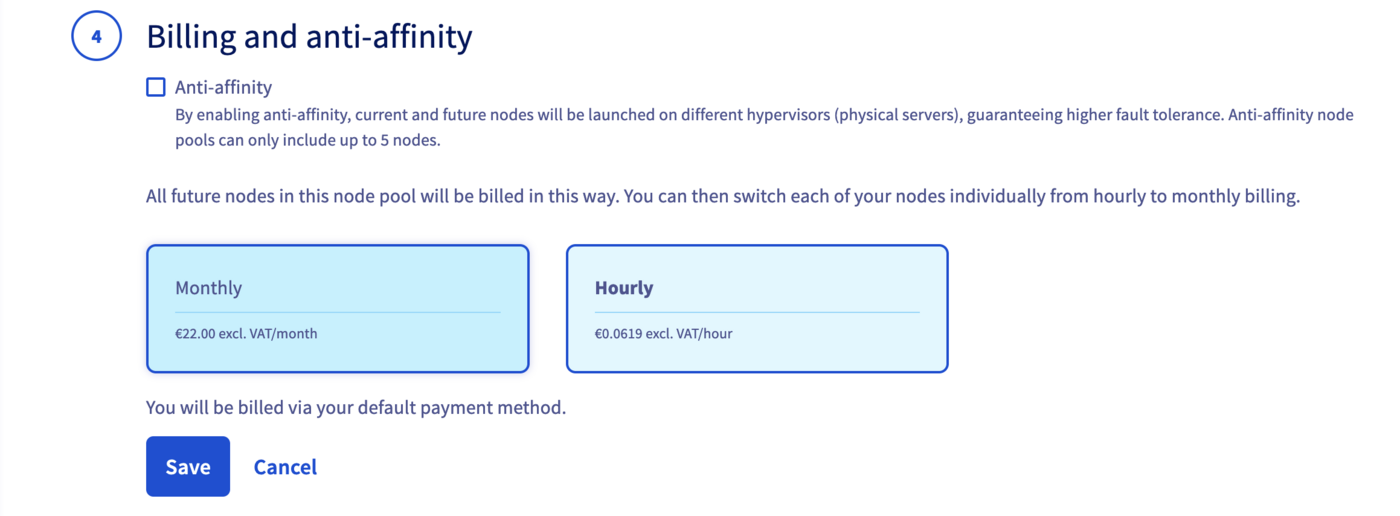 4

Billing and anti-affinity

Anti-affinity

By enabling anti-affinity, current and future nodes will be launched on different hypervisors (physical servers), guaranteeing higher fault tolerance. Anti-affinity node pools can only include up to 5 nodes.

All future nodes in this node pool will be billed in this way. You can then switch each of your nodes individually from hourly to monthly billing.

Monthly

€22.00 excl. VAT/month

Hourly

€0.0619 excl. VAT/hour

You will be billed via your default payment method.

Save

Cancel